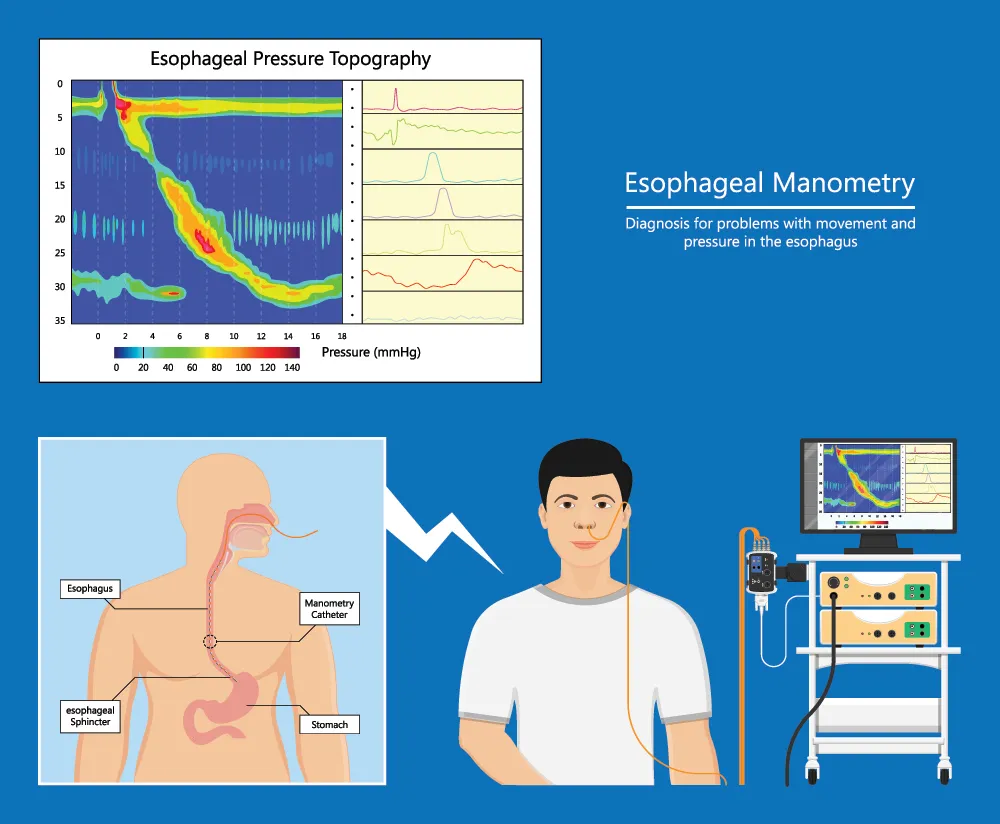 Esophageal Pressure Topography

0
5
10
15
20
25
30
35

0 2 4 6 8 10 12 14 16 18

0 20 40 60 80 100 120 140

Pressure (mmHg)

Esophageal Manometry

Diagnosis for problems with movement and pressure in the esophagus

Esophagus

Manometry Catheter

esophageal Sphincter

Stomach